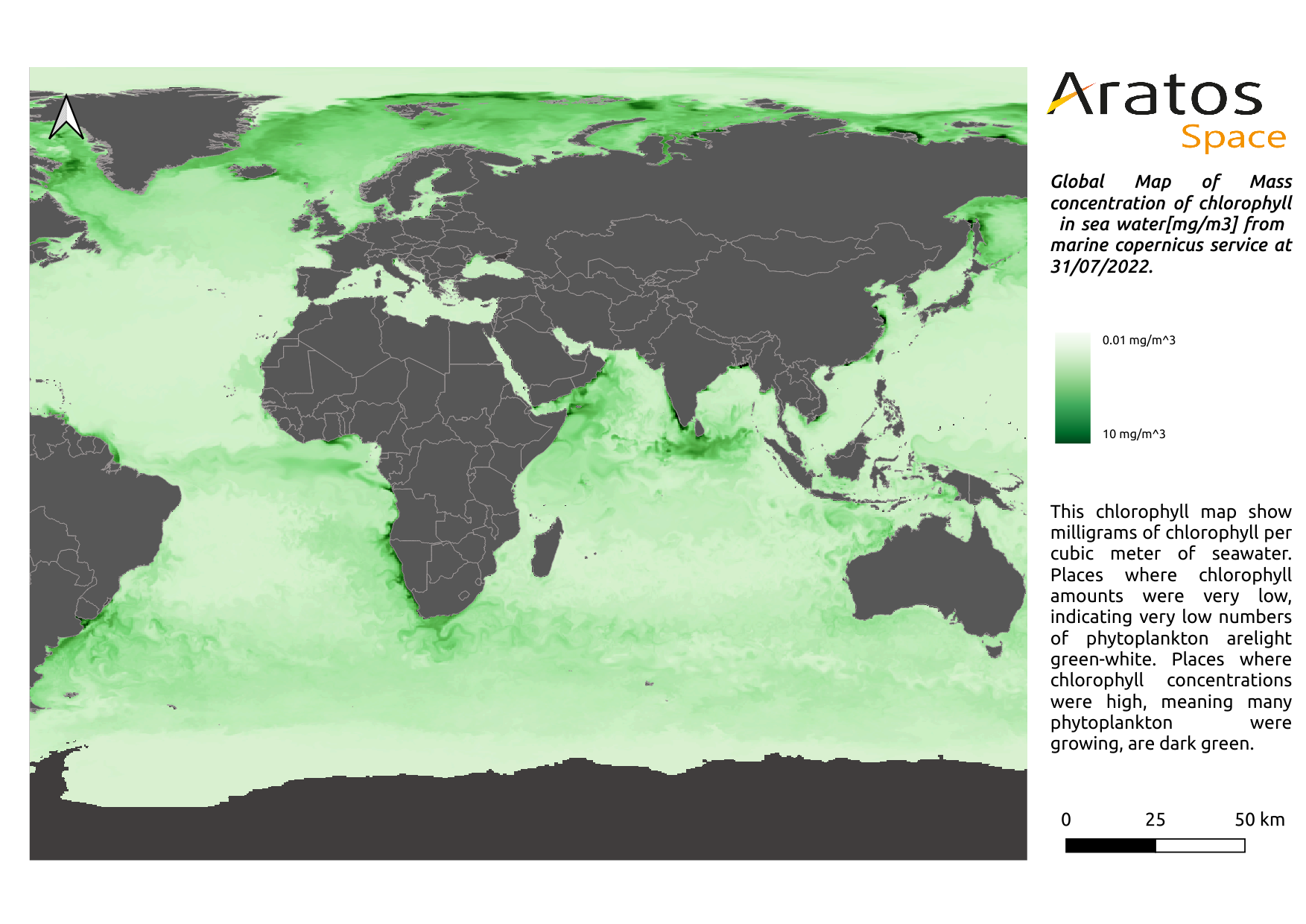 Aratos
Space

Global Map of Mass concentration of chlorophyll in sea water[mg/m3] from marine copernicus service at 31/07/2022.

0.01 mg/m^3

10 mg/m^3

This chlorophyll map show milligrams of chlorophyll per cubic meter of seawater. Places where chlorophyll amounts were very low, indicating very low numbers of phytoplankton arelight green-white. Places where chlorophyll concentrations were high, meaning many phytoplankton were growing, are dark green.

0 25 50 km